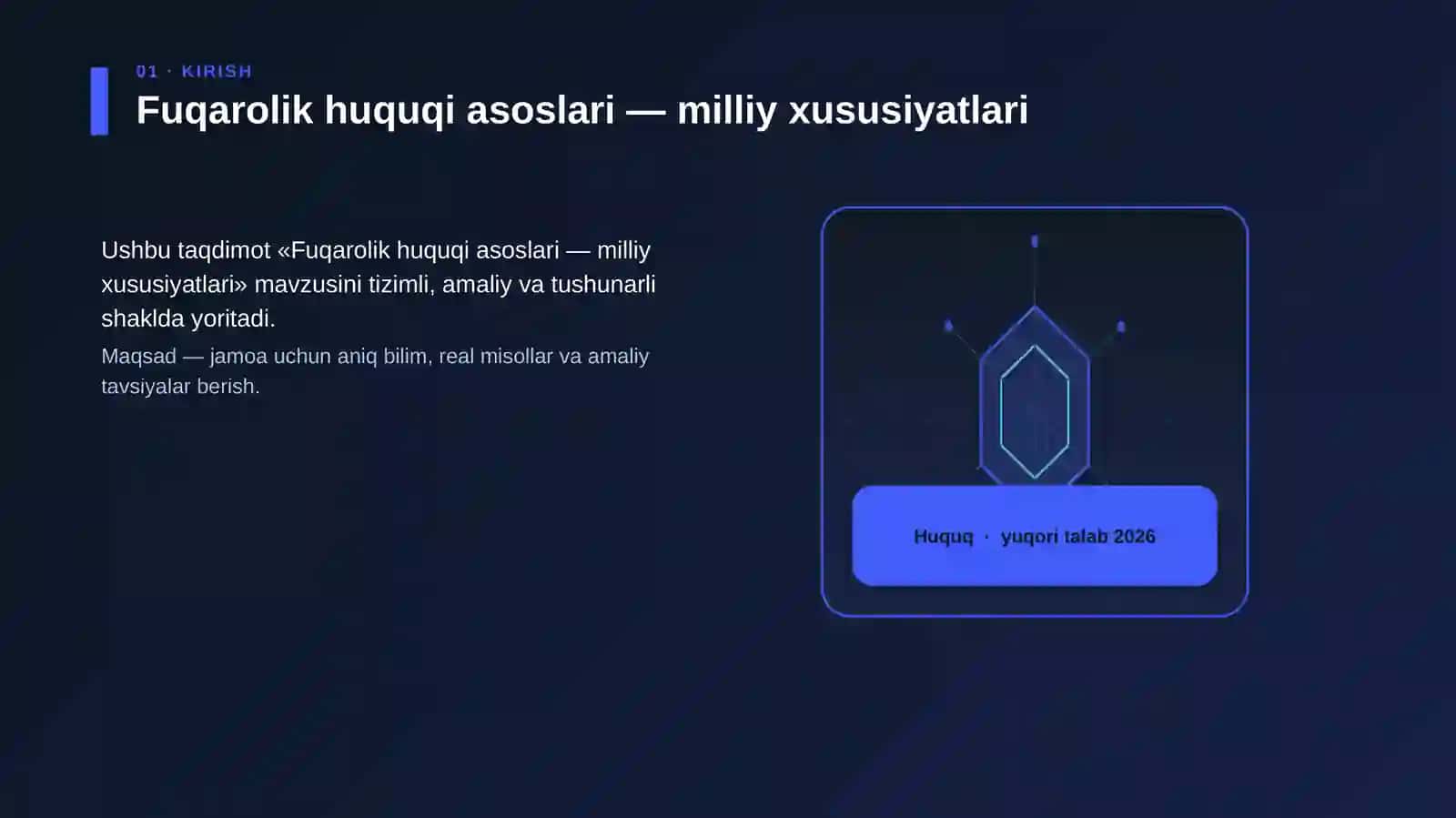 01 · KIRISH
Fuqarolik huquqi asoslari — milliy xususiyatlari

Ushbu taqdimot «Fuqarolik huquqi asoslari — milliy xususiyatlari» mavzusini tizimli, amaliy va tushunarli shaklda yoritadi.

Maqsad — jamoa uchun aniq bilim, real misollar va amaliy tavsiyalar berish.

Huquq · yuqori talab 2026